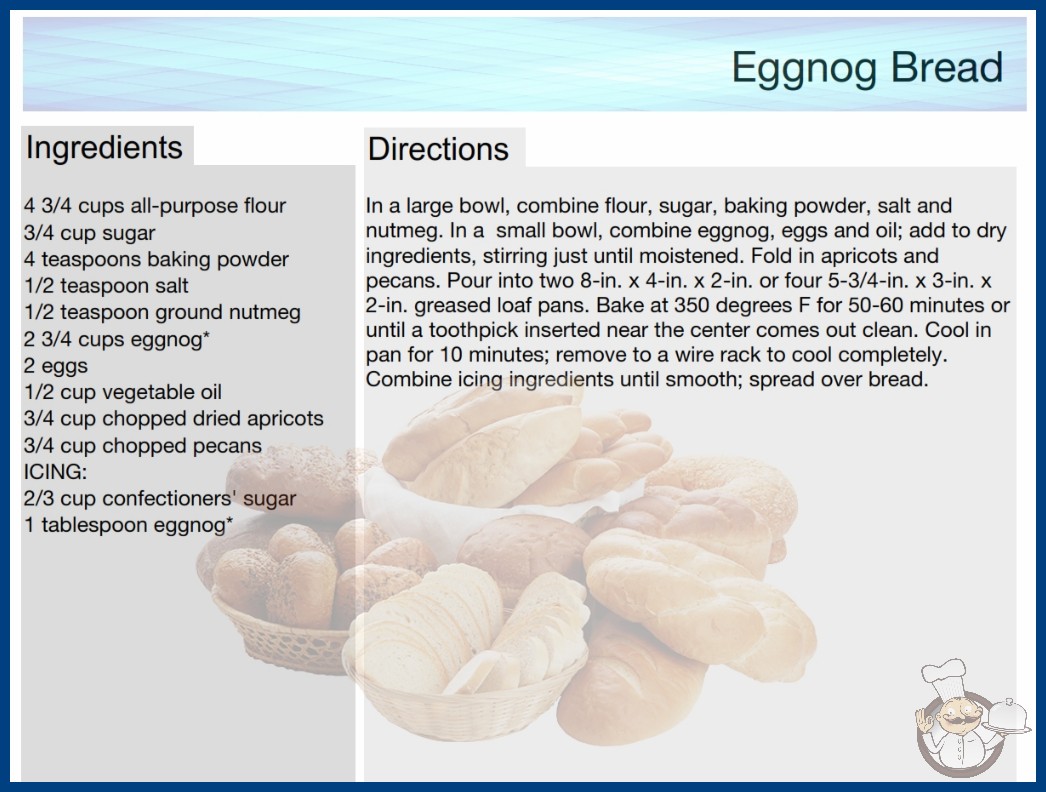 Eggnog Bread

Ingredients

4 3/4 cups all-purpose flour
3/4 cup sugar
4 teaspoons baking powder
1/2 teaspoon salt
1/2 teaspoon ground nutmeg
2 3/4 cups eggnog*
2 eggs
1/2 cup vegetable oil
3/4 cup chopped dried apricots
3/4 cup chopped pecans
ICING:
2/3 cup confectioners' sugar
1 tablespoon eggnog*

Directions

In a large bowl, combine flour, sugar, baking powder, salt and nutmeg. In a small bowl, combine eggnog, eggs and oil; add to dry ingredients, stirring just until moistened. Fold in apricots and pecans. Pour into two 8-in. x 4-in. x 2-in. or four 5-3/4-in. x 3-in. x 2-in. greased loaf pans. Bake at 350 degrees F for 50-60 minutes or until a toothpick inserted near the center comes out clean. Cool in pan for 10 minutes; remove to a wire rack to cool completely. Combine icing ingredients until smooth; spread over bread.